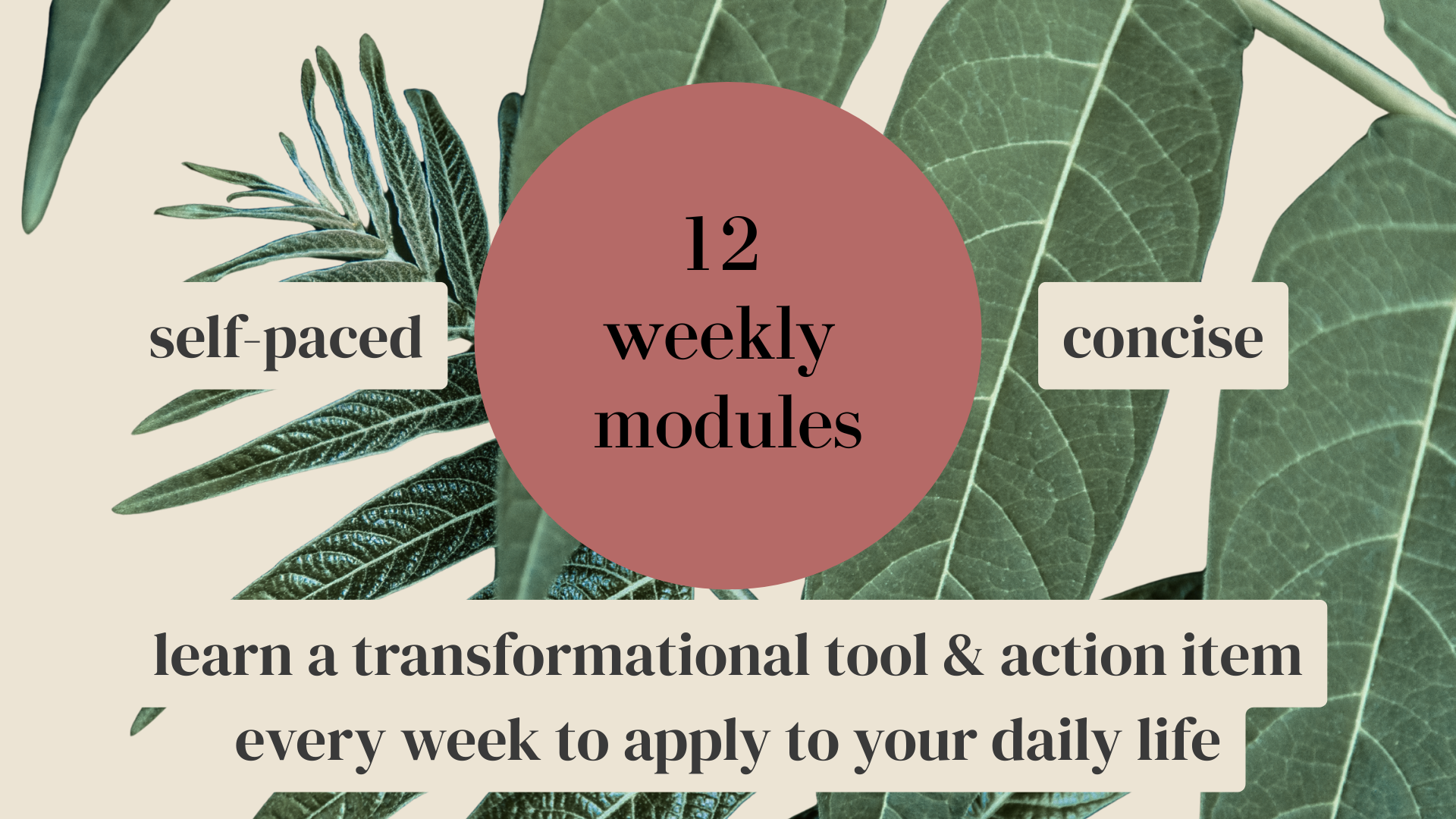 self-paced

12
weekly
modules

concise

learn a transformational tool & action item every week to apply to your daily life